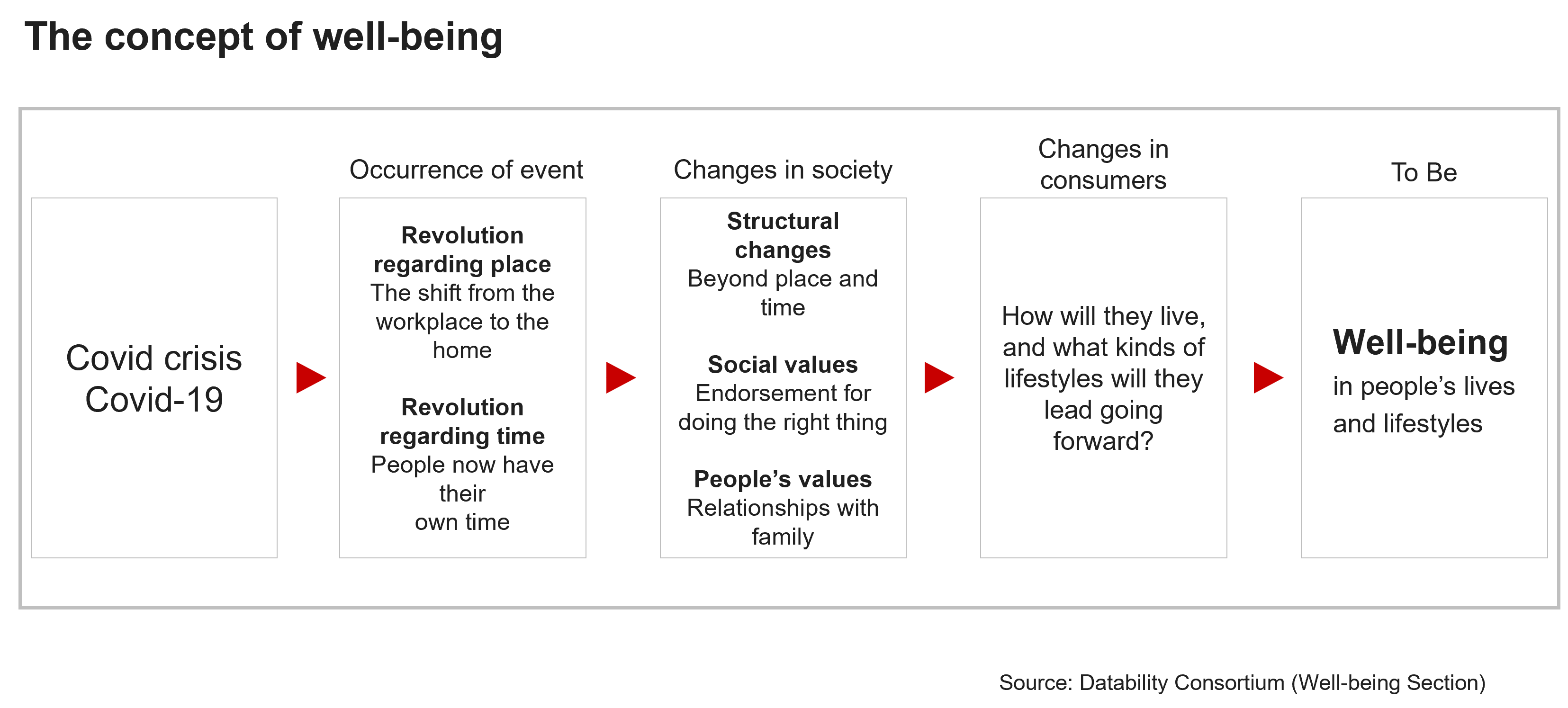 The concept of well-being

Covid crisis
Covid-19

Occurrence of event

Revolution regarding place
The shift from the workplace to the home

Revolution regarding time
People now have their own time

Changes in society

Structural changes
Beyond place and time

Social values
Endorsement for doing the right thing

People's values
Relationships with family

Changes in consumers

How will they live, and what kinds of lifestyles will they lead going forward?

To Be

Well-being
in people's lives and lifestyles

Source: Datability Consortium (Well-being Section)